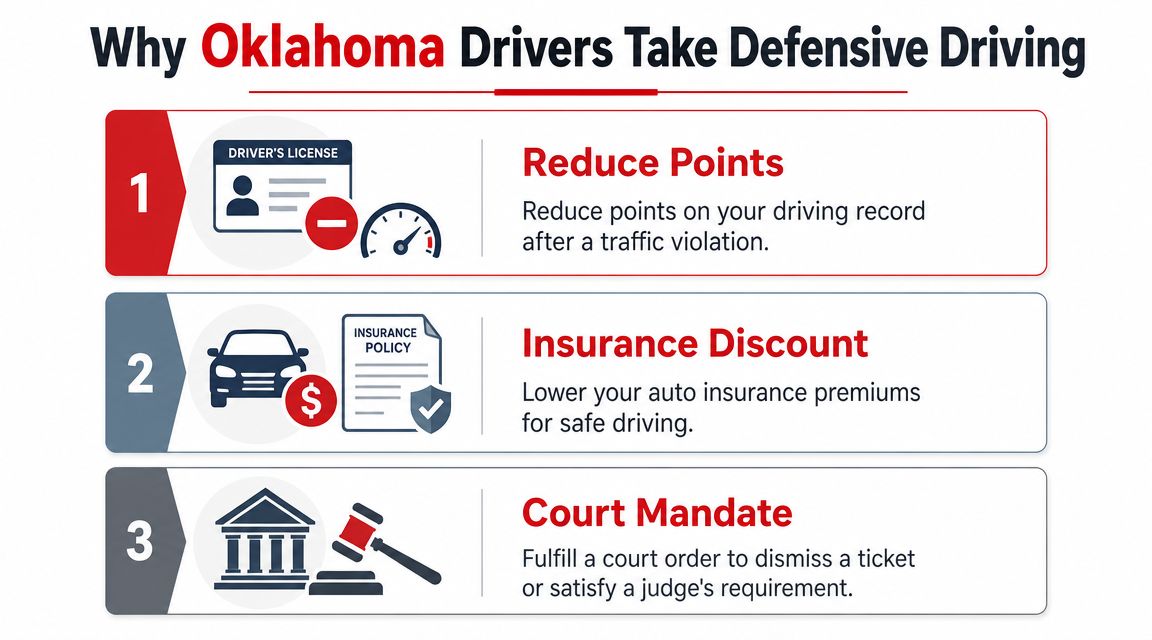 Why Oklahoma Drivers Take Defensive Driving

1

DRIVER'S LICENSE

Reduce Points

Reduce points on your driving record after a traffic violation.

2

INSURANCE POLICY

$

Insurance Discount

Lower your auto insurance premiums for safe driving.

3

Court Mandate

Fulfill a court order to dismiss a ticket or satisfy a judge's requirement.